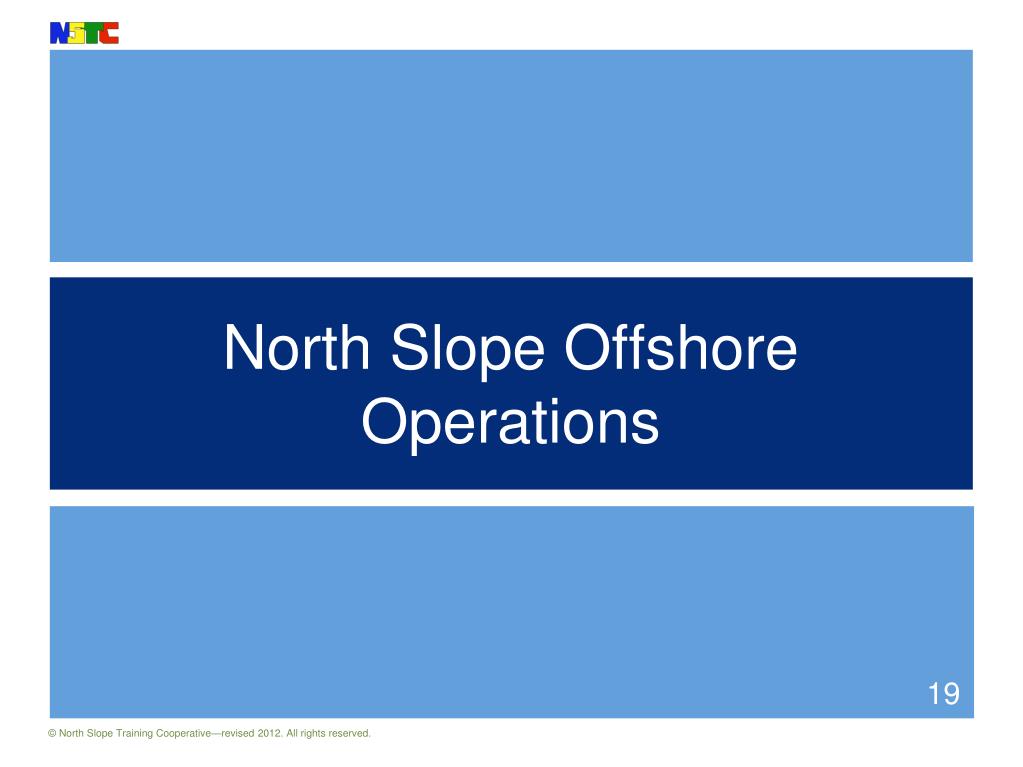 NSTC

North Slope Offshore Operations

19

© North Slope Training Cooperative—revised 2012. All rights reserved.